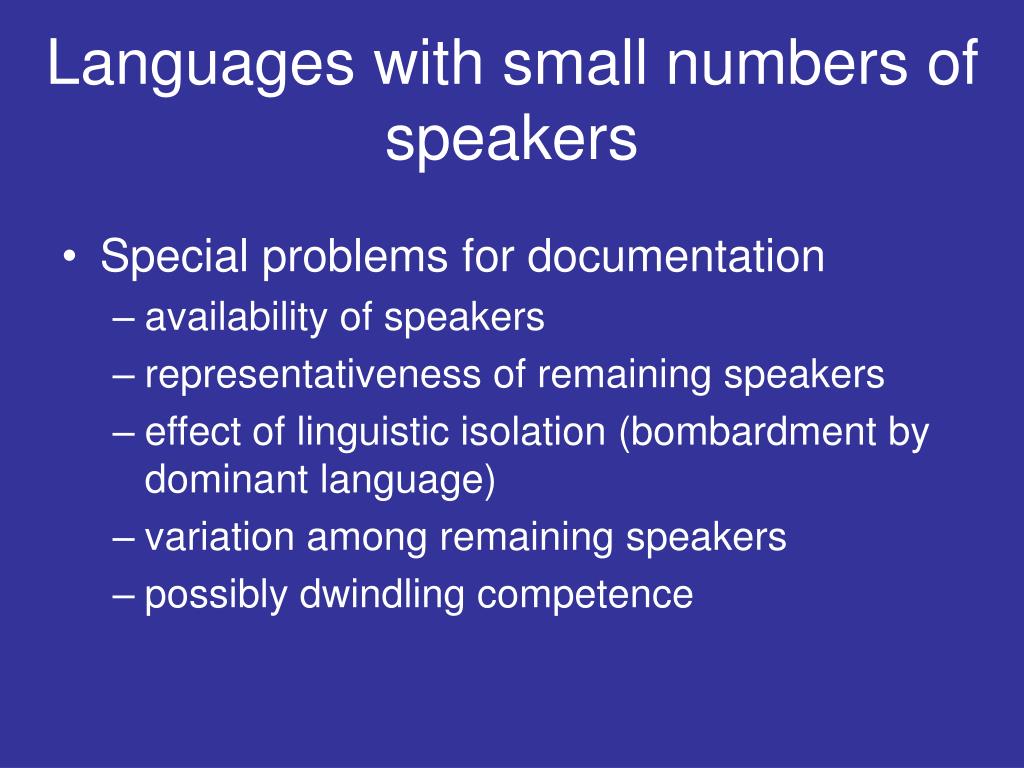 Languages with small numbers of speakers

• Special problems for documentation
– availability of speakers
– representativeness of remaining speakers
– effect of linguistic isolation (bombardment by dominant language)
– variation among remaining speakers
– possibly dwindling competence